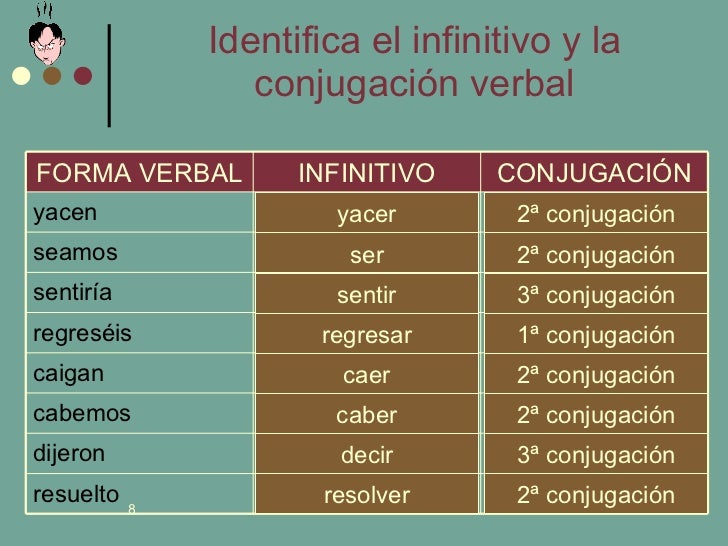 Identifica el infinitivo y la conjugación verbal

| FORMA VERBAL | INFINITIVO | CONJUGACIÓN |
|---|---|---|
| yacen | yacer | 2ª conjugación |
| seamos | ser | 2ª conjugación |
| sentiría | sentir | 3ª conjugación |
| regreséis | regresar | 1ª conjugación |
| caigan | caer | 2ª conjugación |
| cabemos | caber | 2ª conjugación |
| dijeron | decir | 3ª conjugación |
| resuelto | resolver | 2ª conjugación |

8